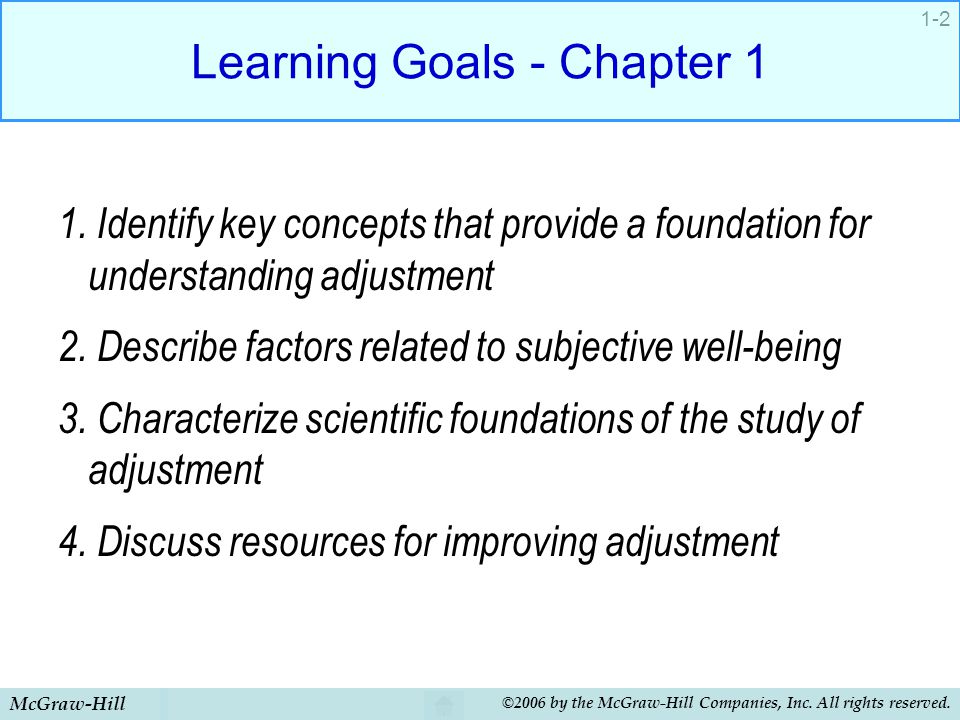 1-2

Learning Goals - Chapter 1

1. Identify key concepts that provide a foundation for understanding adjustment

2. Describe factors related to subjective well-being

3. Characterize scientific foundations of the study of adjustment

4. Discuss resources for improving adjustment

McGraw-Hill

©2006 by the McGraw-Hill Companies, Inc. All rights reserved.